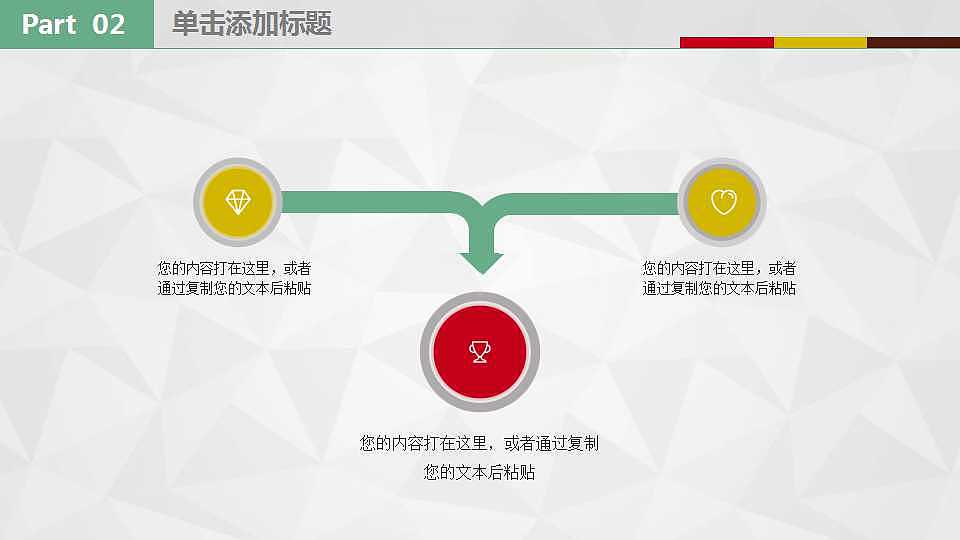 Part 02

单击添加标题

您的内容打在这里，或者通过复制您的文本后粘贴

您的内容打在这里，或者通过复制您的文本后粘贴

您的内容打在这里，或者通过复制您的文本后粘贴